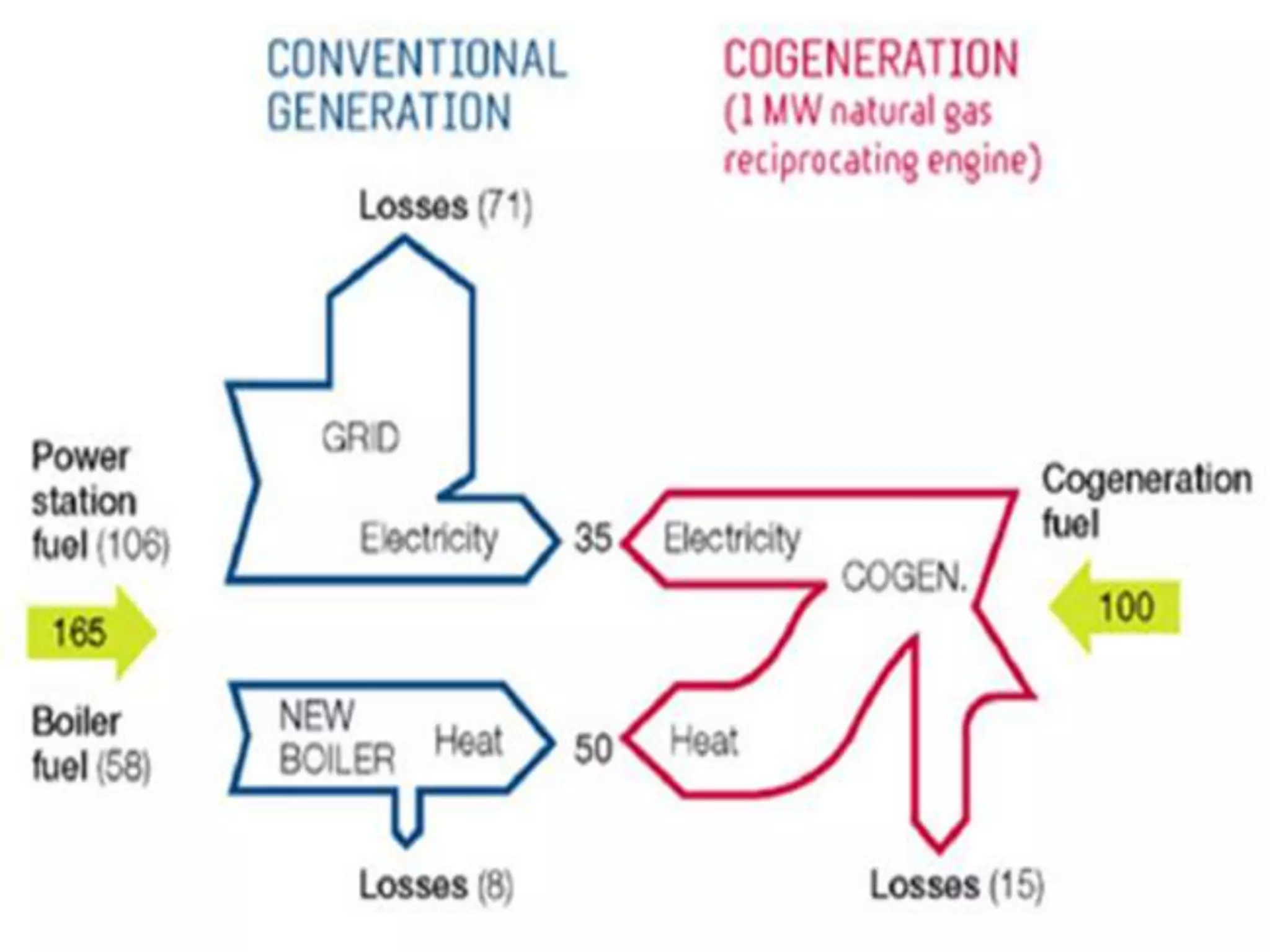 CONVENTIONAL GENERATION

COGENERATION
(1 MW natural gas reciprocating engine)

Losses (71)

GRID

Power station fuel (106)

Electricity

35

Electricity

COGEN.

Cogeneration fuel

165

100

Boiler fuel (58)

NEW BOILER

Heat

50

Heat

Losses (8)

Losses (15)